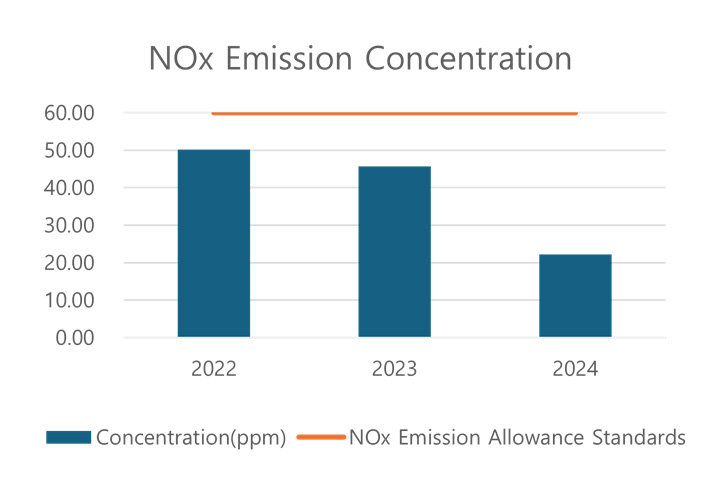 NOx Emission Concentration

60.00
50.00
40.00
30.00
20.00
10.00
0.00

2022
2023
2024

Concentration(ppm)
NOx Emission Allowance Standards